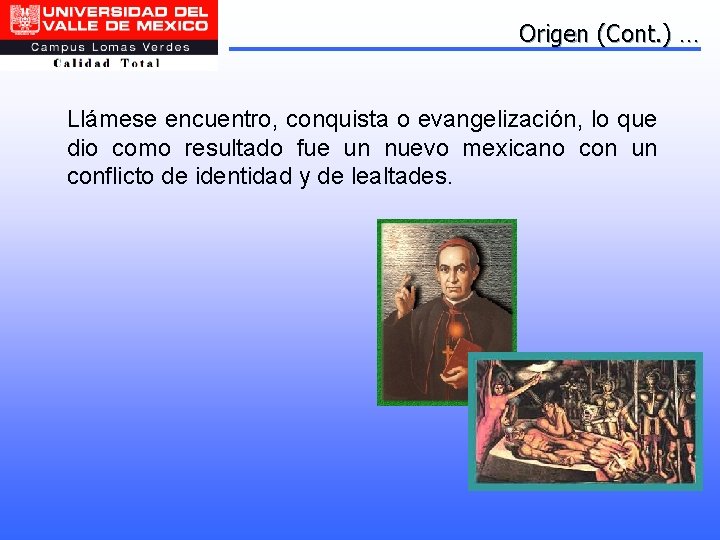 UNIVERSIDAD DEL VALLE DE MEXICO
Campus Lomas Verdes
Calidad Total

Origen (Cont.) …

Llámese encuentro, conquista o evangelización, lo que dio como resultado fue un nuevo mexicano con un conflicto de identidad y de lealtades.